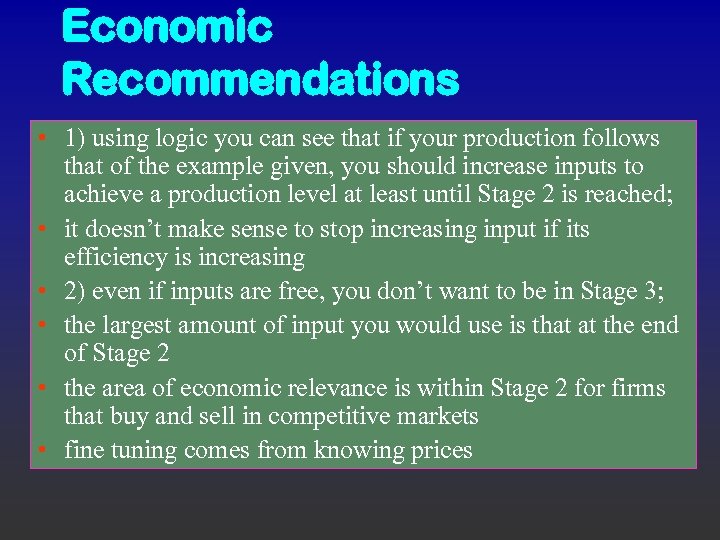 Economic Recommendations

• 1) using logic you can see that if your production follows that of the example given, you should increase inputs to achieve a production level at least until Stage 2 is reached;
• it doesn’t make sense to stop increasing input if its efficiency is increasing
• 2) even if inputs are free, you don’t want to be in Stage 3;
• the largest amount of input you would use is that at the end of Stage 2
• the area of economic relevance is within Stage 2 for firms that buy and sell in competitive markets
• fine tuning comes from knowing prices